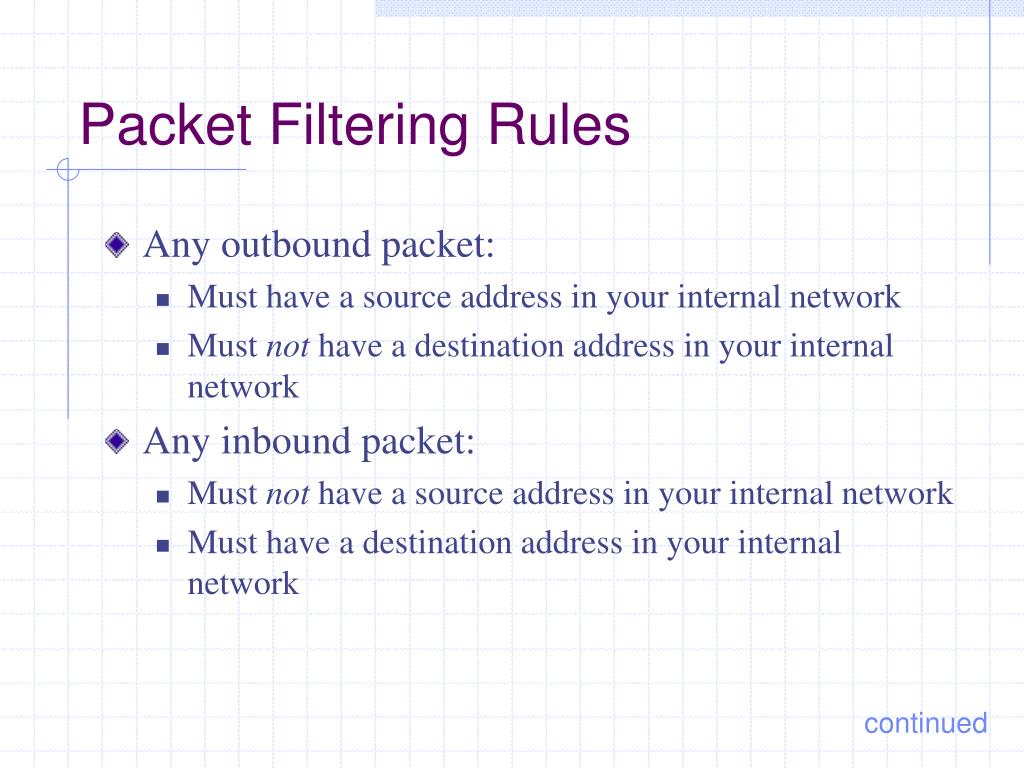 Packet Filtering Rules

Any outbound packet:

Must have a source address in your internal network

Must not have a destination address in your internal network

Any inbound packet:

Must not have a source address in your internal network

Must have a destination address in your internal network

continued